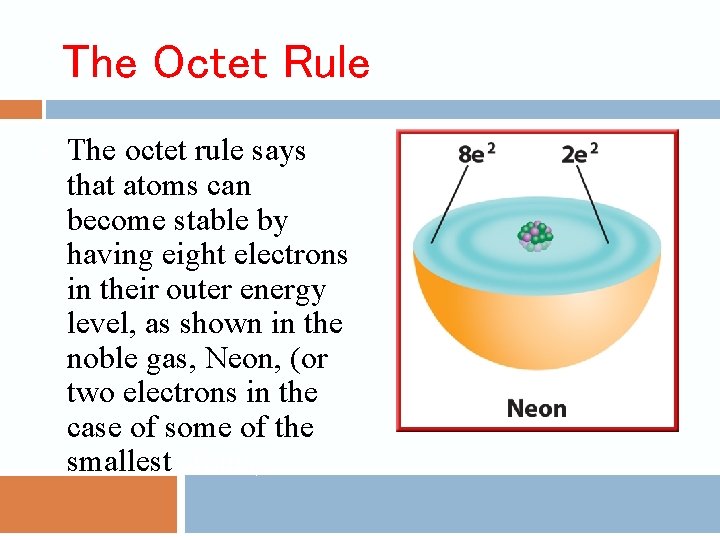 The Octet Rule

The octet rule says that atoms can become stable by having eight electrons in their outer energy level, as shown in the noble gas, Neon, (or two electrons in the case of some of the smallest

$8e^2$

$2e^2$

Neon